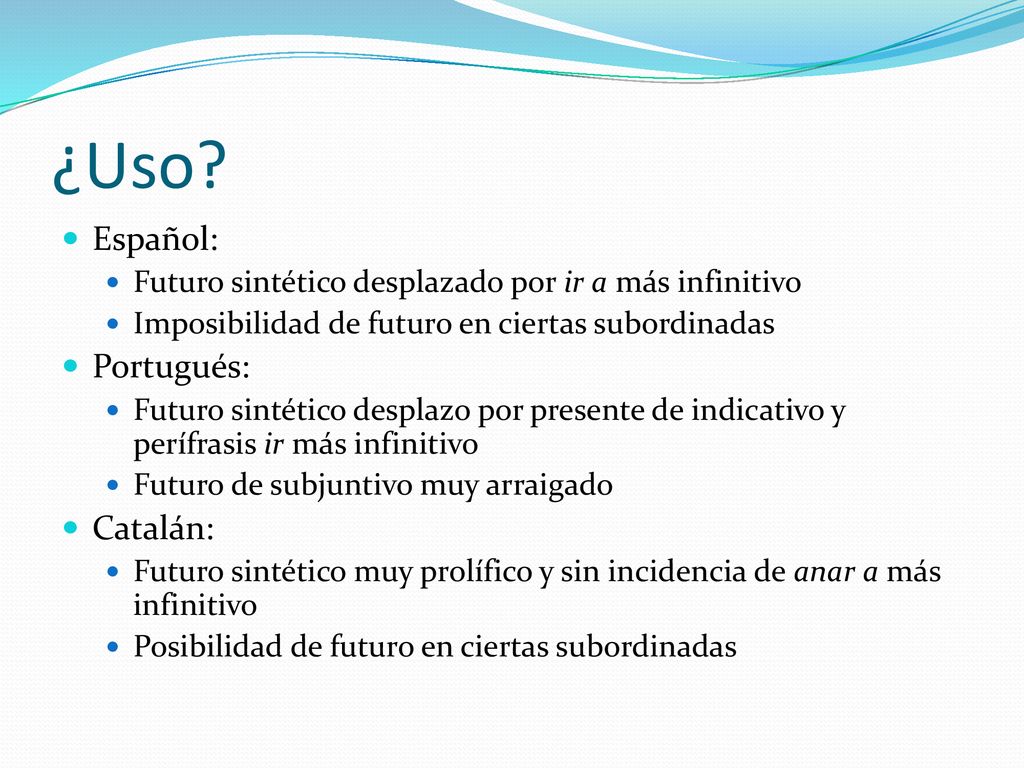 ¿Uso?

Español:
Futuro sintético desplazado por ir a más infinitivo
Imposibilidad de futuro en ciertas subordinadas

Portugués:
Futuro sintético desplazo por presente de indicativo y perífrasis ir más infinitivo
Futuro de subjuntivo muy arraigado

Catalán:
Futuro sintético muy prolífico y sin incidencia de anar a más infinitivo
Posibilidad de futuro en ciertas subordinadas